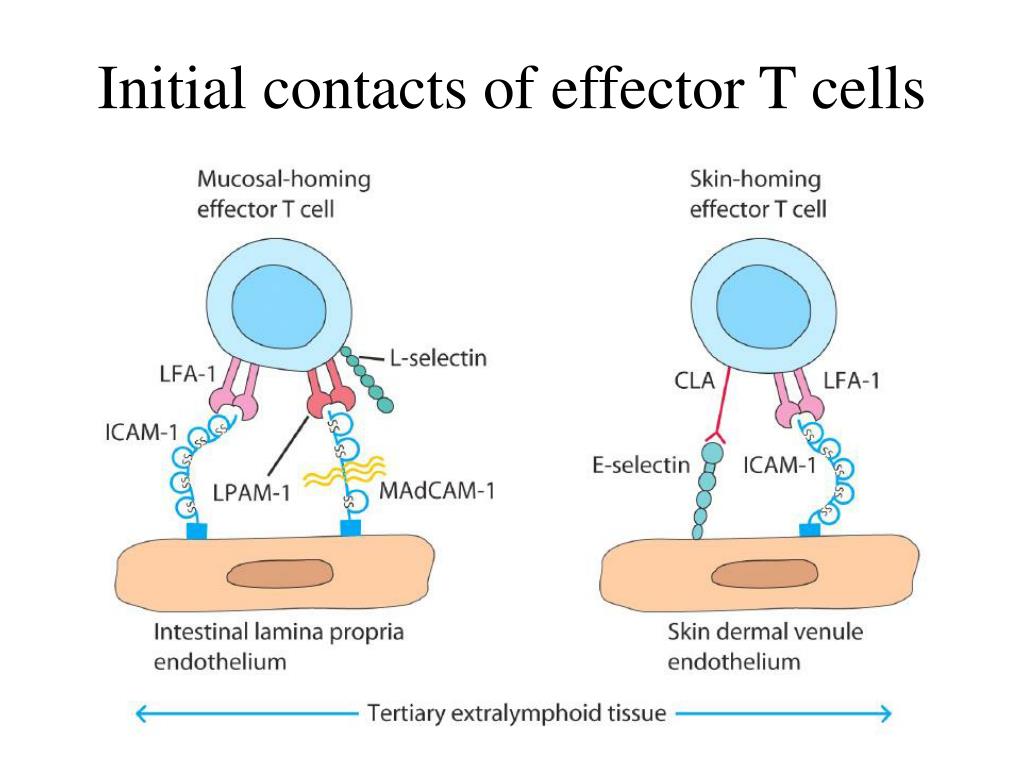 Initial contacts of effector T cells

Mucosal-homing effector T cell

LFA-1

L-selectin

ICAM-1

LPAM-1

MAdCAM-1

Intestinal lamina propria endothelium

Skin-homing effector T cell

CLA

LFA-1

E-selectin

ICAM-1

Skin dermal venule endothelium

Tertiary extralymphoid tissue